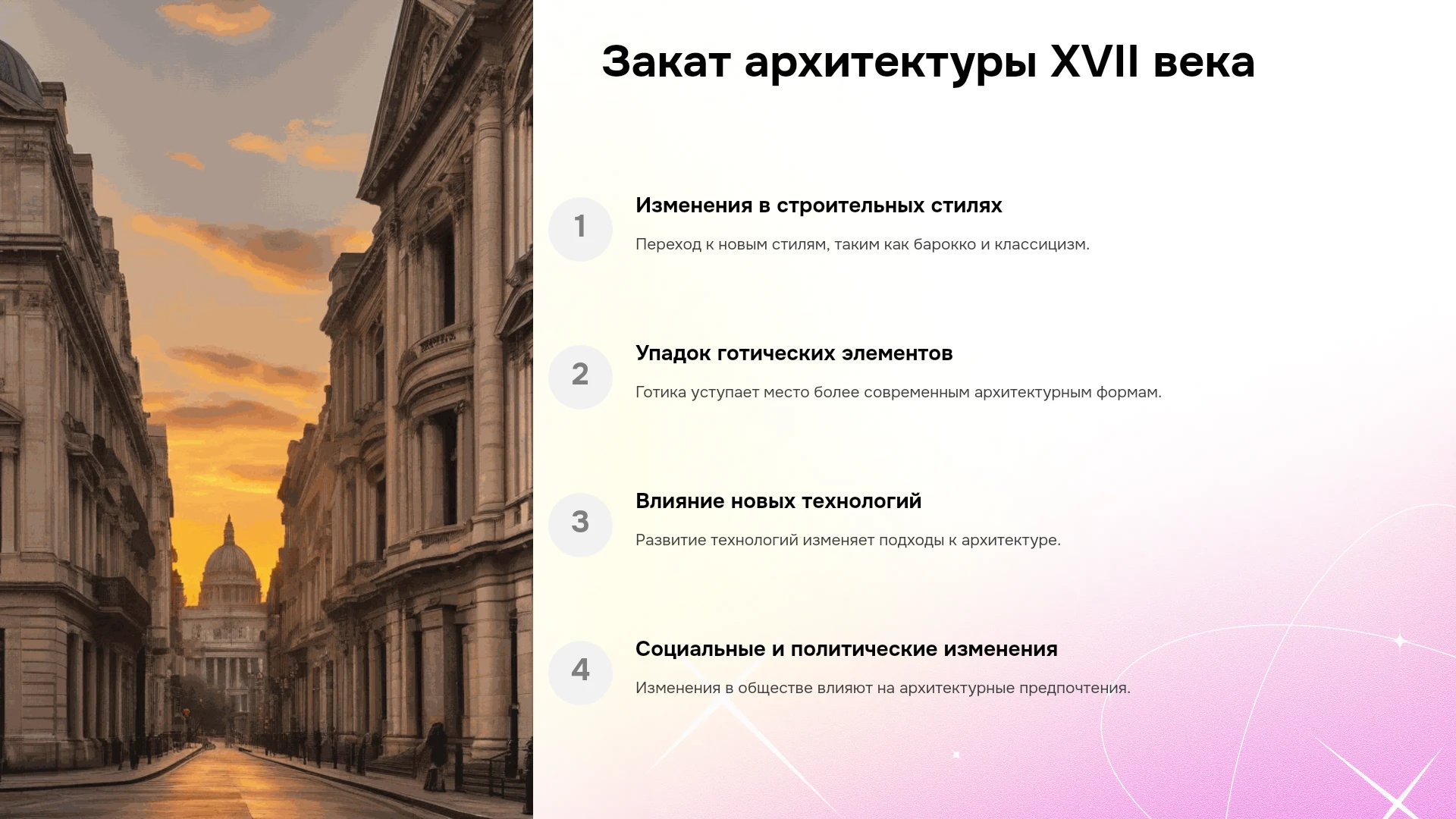 Закат архитектуры XVII века

1

Изменения в строительных стилях

Переход к новым стилям, таким как барокко и классицизм.

2

Упадок готических элементов

Готика уступает место более современным архитектурным формам.

3

Влияние новых технологий

Развитие технологий изменяет подходы к архитектуре.

4

Социальные и политические изменения

Изменения в обществе влияют на архитектурные предпочтения.